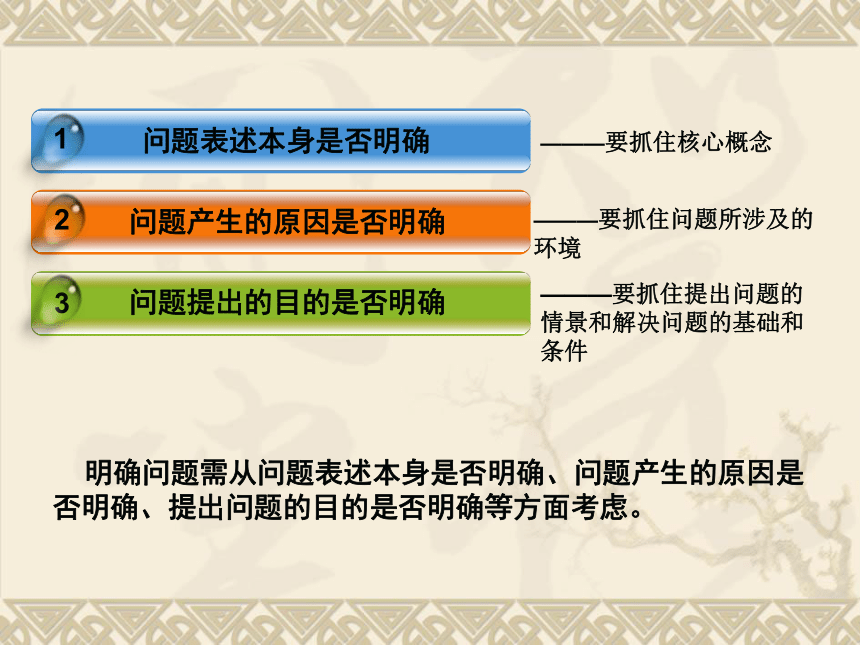 1 问题表述本身是否明确

———要抓住核心概念

2 问题产生的原因是否明确

———要抓住问题所涉及的环境

3 问题提出的目的是否明确

———要抓住提出问题的情景和解决问题的基础和条件

明确问题需从问题表述本身是否明确、问题产生的原因是否明确、提出问题的目的是否明确等方面考虑。